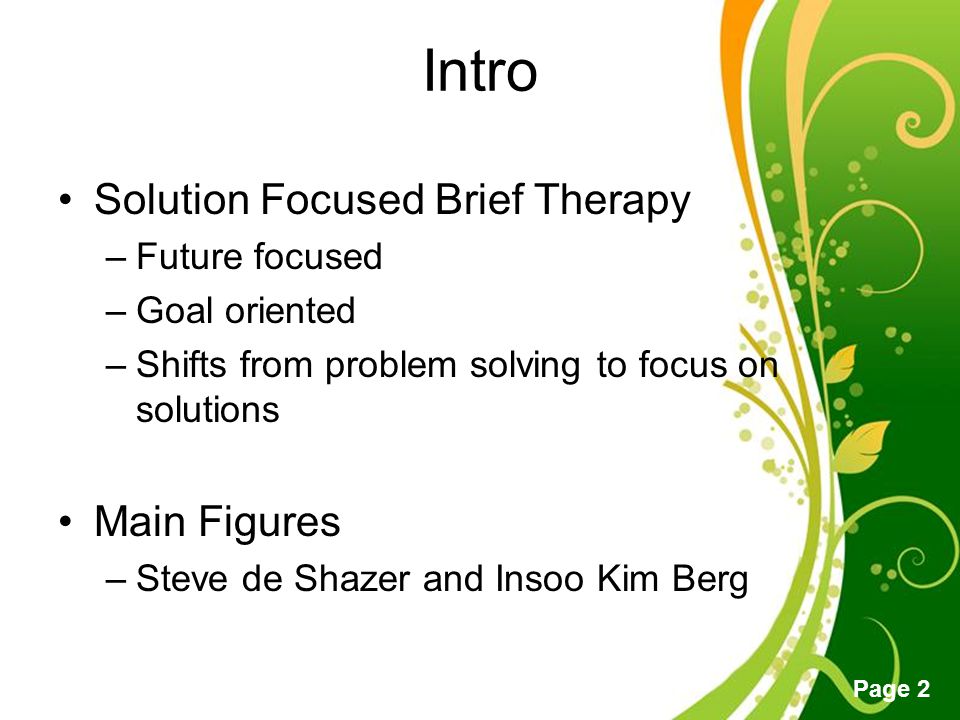 Intro

• Solution Focused Brief Therapy
– Future focused
– Goal oriented
– Shifts from problem solving to focus on solutions

• Main Figures
– Steve de Shazer and Insoo Kim Berg

Page 2